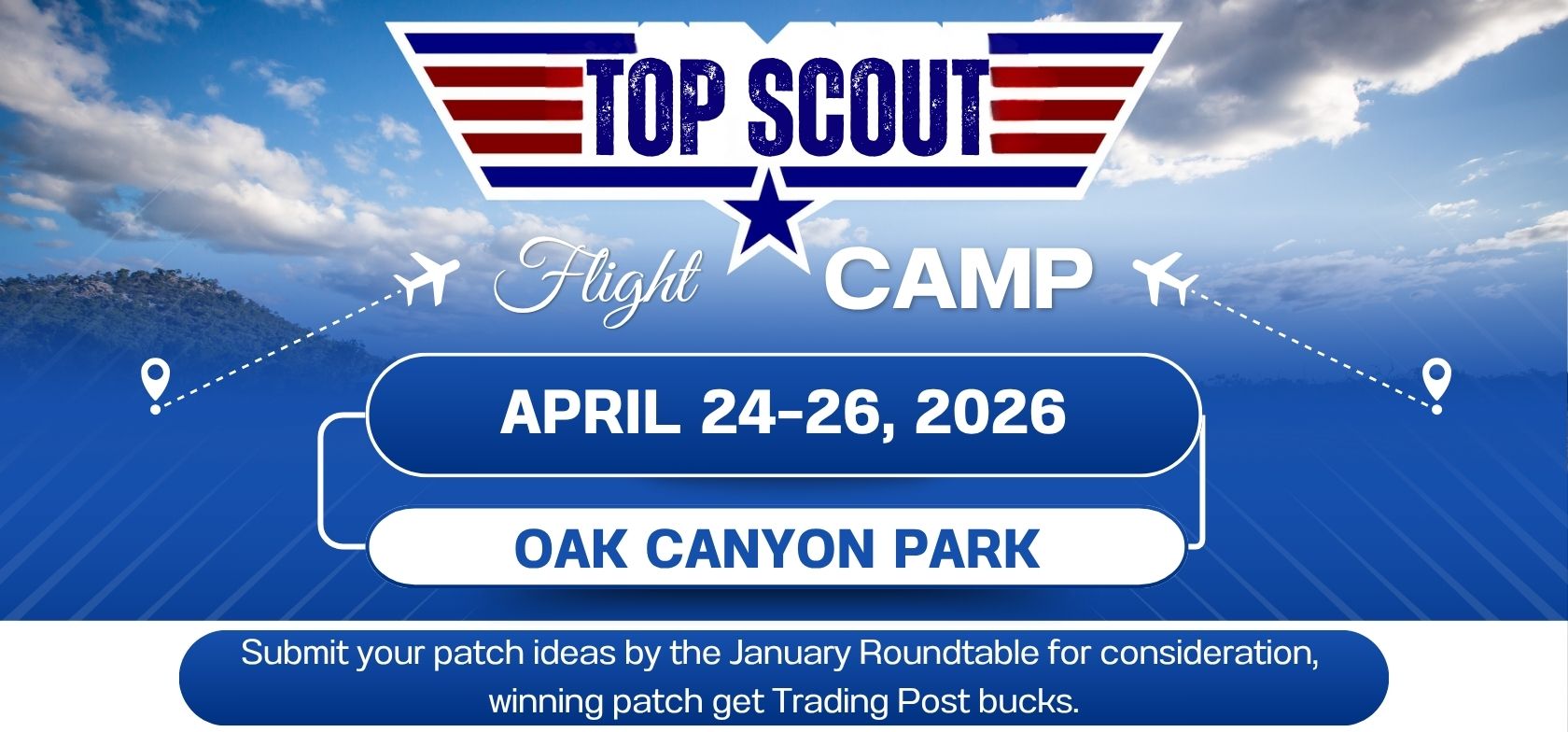 TOP SCOUT

Flight CAMP

APRIL 24-26, 2026

OAK CANYON PARK

Submit your patch ideas by the January Roundtable for consideration, winning patch get Trading Post bucks.